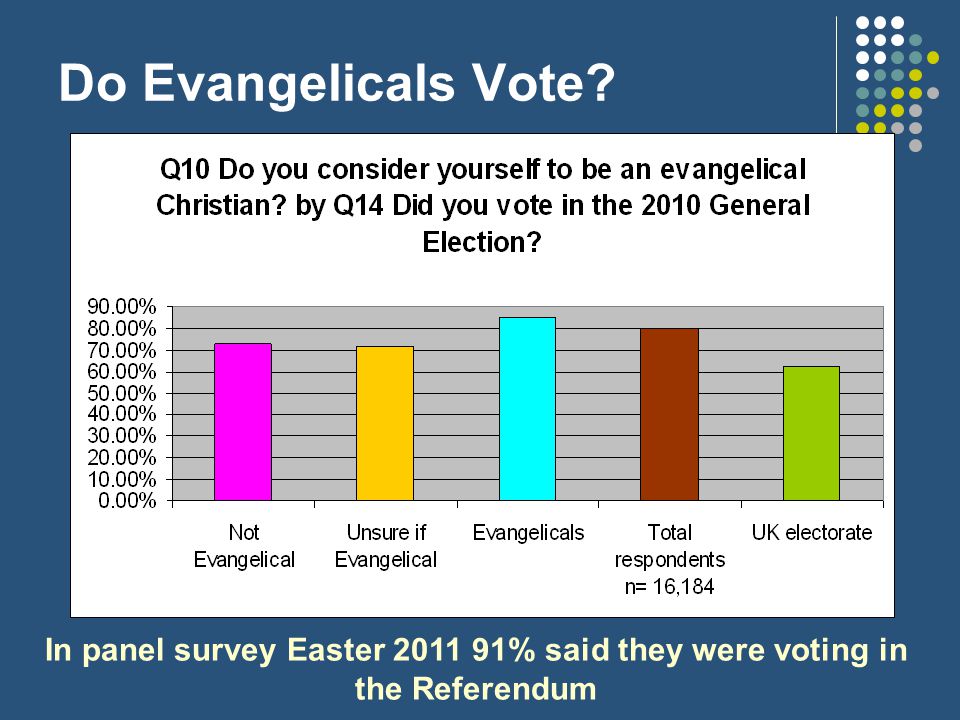 Do Evangelicals Vote?

Q10 Do you consider yourself to be an evangelical Christian? by Q14 Did you vote in the 2010 General Election?

90.00%
80.00%
70.00%
60.00%
50.00%
40.00%
30.00%
20.00%
10.00%
0.00%

Not Evangelical
Unsure if Evangelical
Evangelicals
Total respondents n= 16,184
UK electorate

In panel survey Easter 2011 91% said they were voting in the Referendum